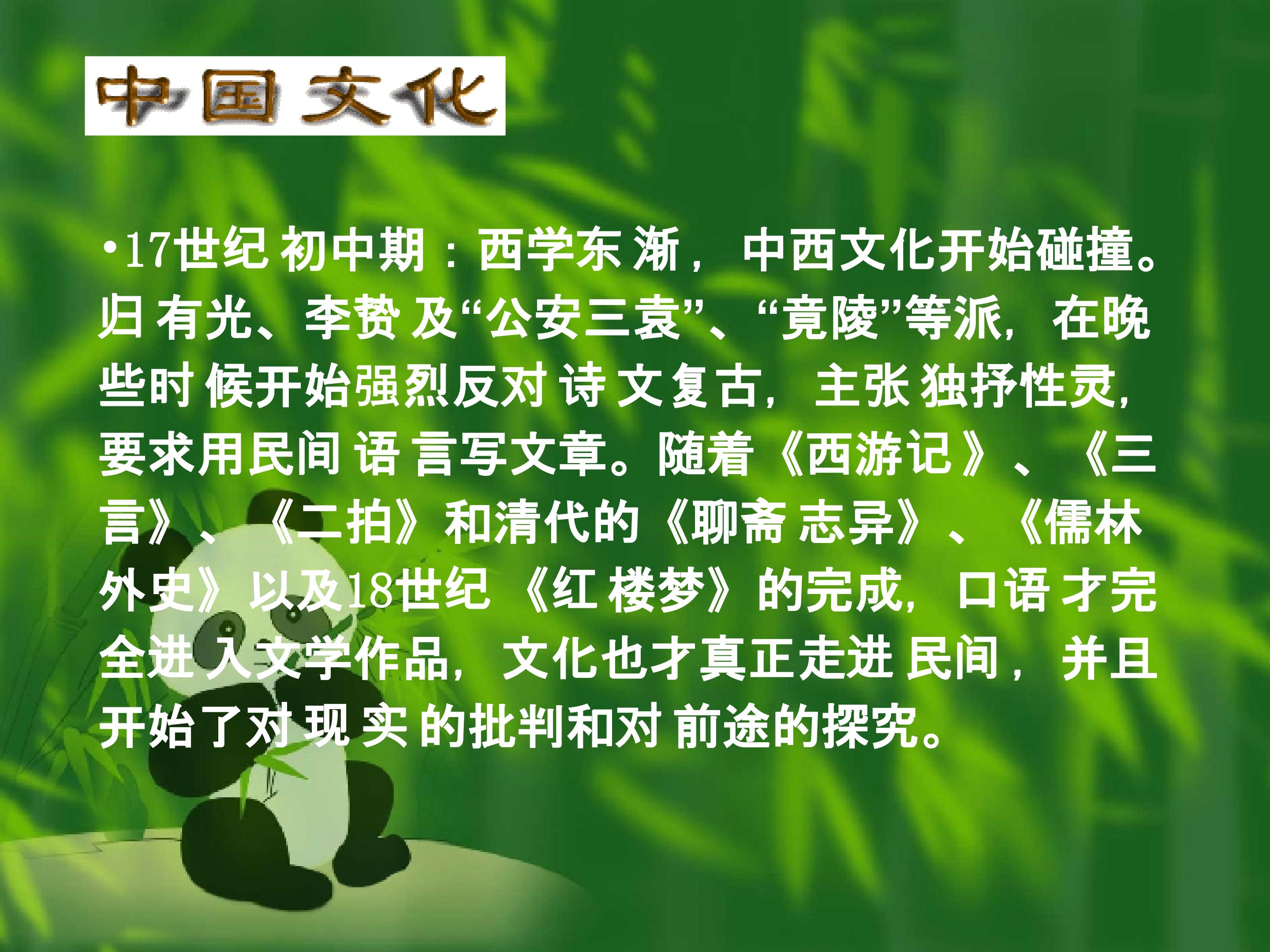 中国文化

•17世纪初中期：西学东渐，中西文化开始碰撞。归有光、李贽及“公安三袁”、“竟陵”等派，在晚些时候开始强烈反对诗文复古，主张独抒性灵，要求用民间语言写文章。随着《西游记》、《三言》、《二拍》和清代的《聊斋志异》、《儒林外史》以及18世纪《红楼梦》的完成，口语才完全进入文学作品，文化也才真正走进民间，并且开始了对现实的批判和对前途的探究。